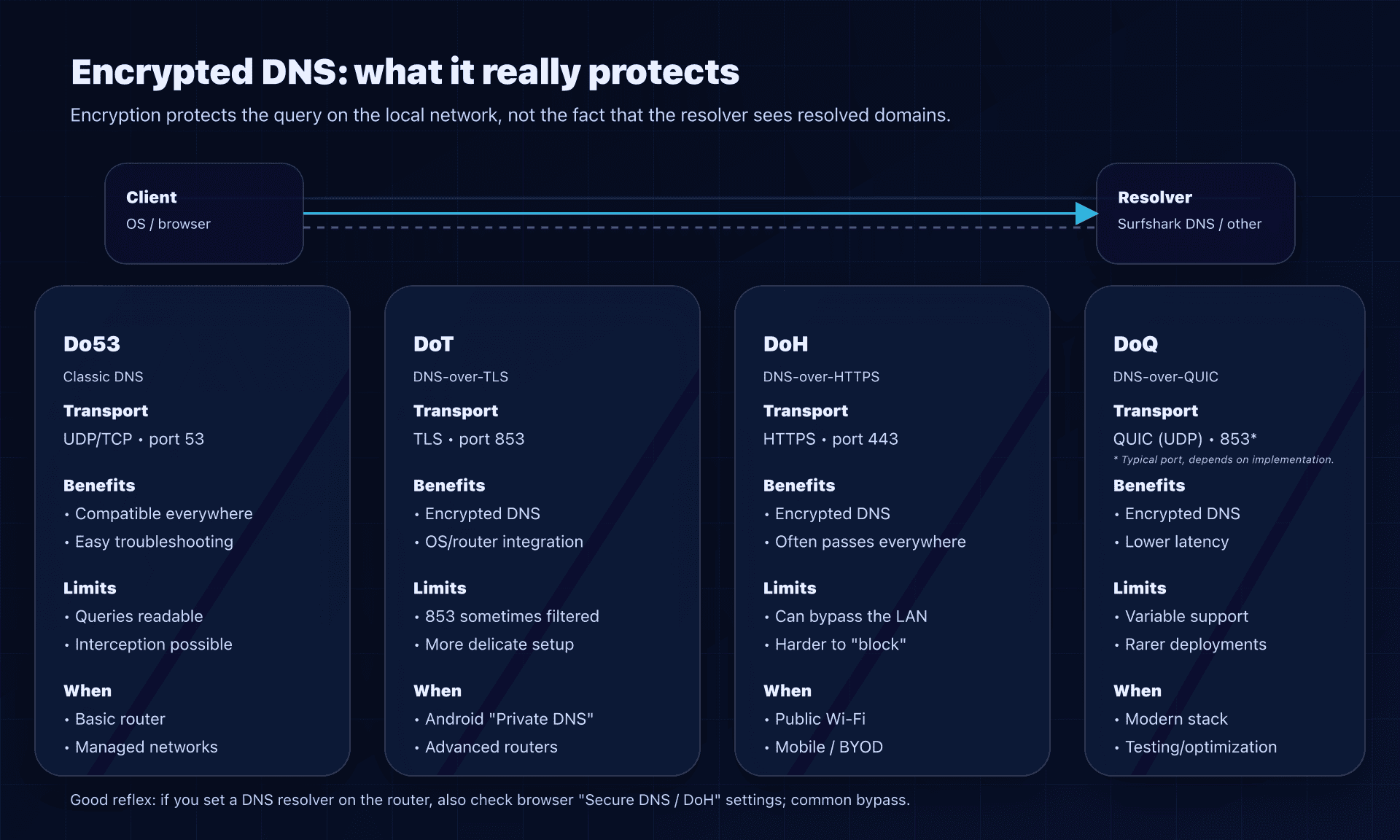 Encrypted DNS: what it really protects

Encryption protects the query on the local network, not the fact that the resolver sees resolved domains.

Client
OS / browser

Resolver
Surfshark DNS / other

Do53
Classic DNS
Transport
UDP/TCP • port 53
Benefits
• Compatible everywhere
• Easy troubleshooting
Limits
• Queries readable
• Interception possible
When
• Basic router
• Managed networks

DoT
DNS-over-TLS
Transport
TLS • port 853
Benefits
• Encrypted DNS
• OS/router integration
Limits
• 853 sometimes filtered
• More delicate setup
When
• Android "Private DNS"
• Advanced routers

DoH
DNS-over-HTTPS
Transport
HTTPS • port 443
Benefits
• Encrypted DNS
• Often passes everywhere
Limits
• Can bypass the LAN
• Harder to "block"
When
• Public Wi-Fi
• Mobile / BYOD

DoQ
DNS-over-QUIC
Transport
QUIC (UDP) • 853*
* Typical port, depends on implementation.
Benefits
• Encrypted DNS
• Lower latency
Limits
• Variable support
• Rarer deployments
When
• Modern stack
• Testing/optimization

Good reflex: if you set a DNS resolver on the router, also check browser "Secure DNS / DoH" settings; common bypass.